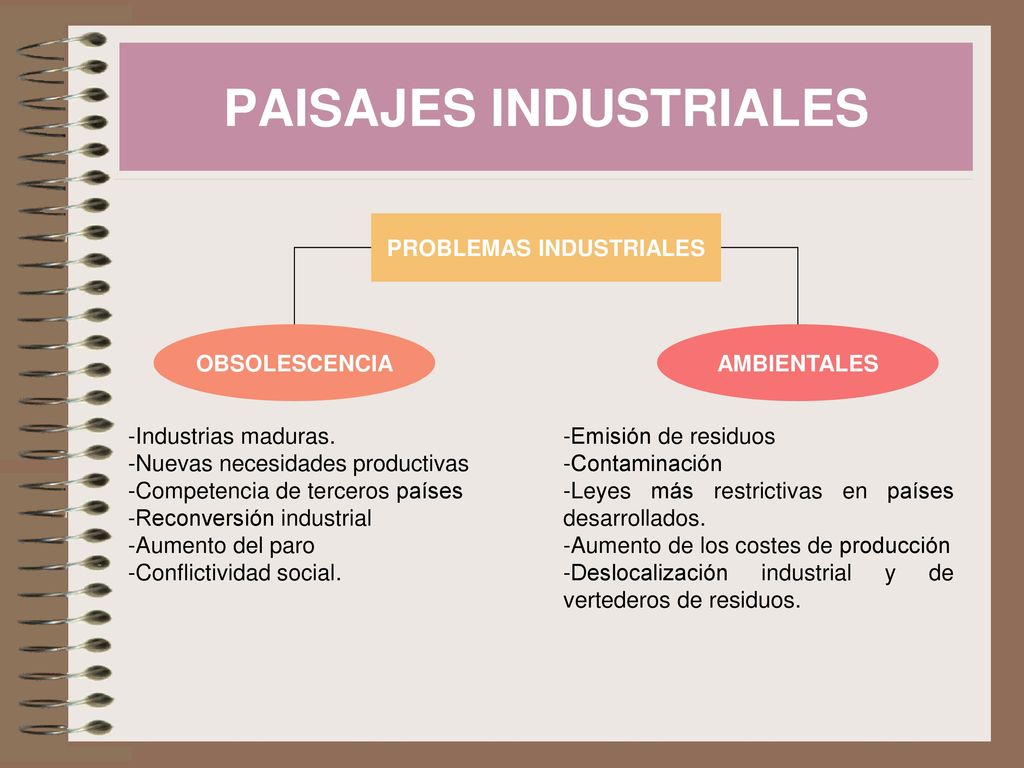 PAISAJES INDUSTRIALES

PROBLEMAS INDUSTRIALES

OBSOLESCENCIA

AMBIENTALES

-Industrias maduras.
-Nuevas necesidades productivas
-Competencia de terceros países
-Reconversión industrial
-Aumento del paro
-Conflictividad social.

-Emisión de residuos
-Contaminación
-Leyes más restrictivas en países desarrollados.
-Aumento de los costes de producción
-Deslocalización industrial y de vertederos de residuos.